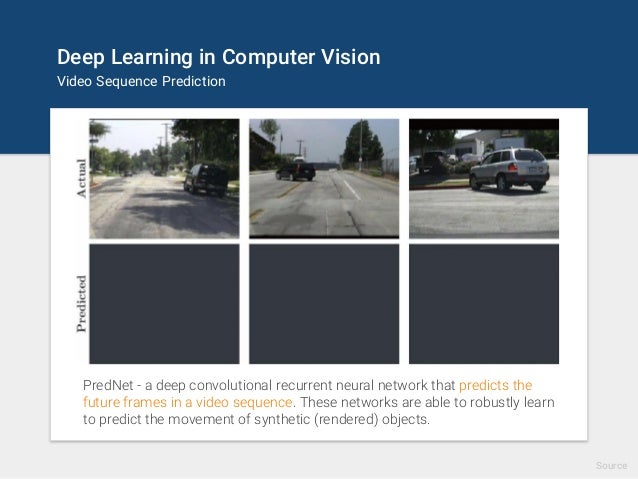 Deep Learning in Computer Vision
Video Sequence Prediction

Actual

Predicted

PredNet - a deep convolutional recurrent neural network that predicts the future frames in a video sequence. These networks are able to robustly learn to predict the movement of synthetic (rendered) objects.

Source